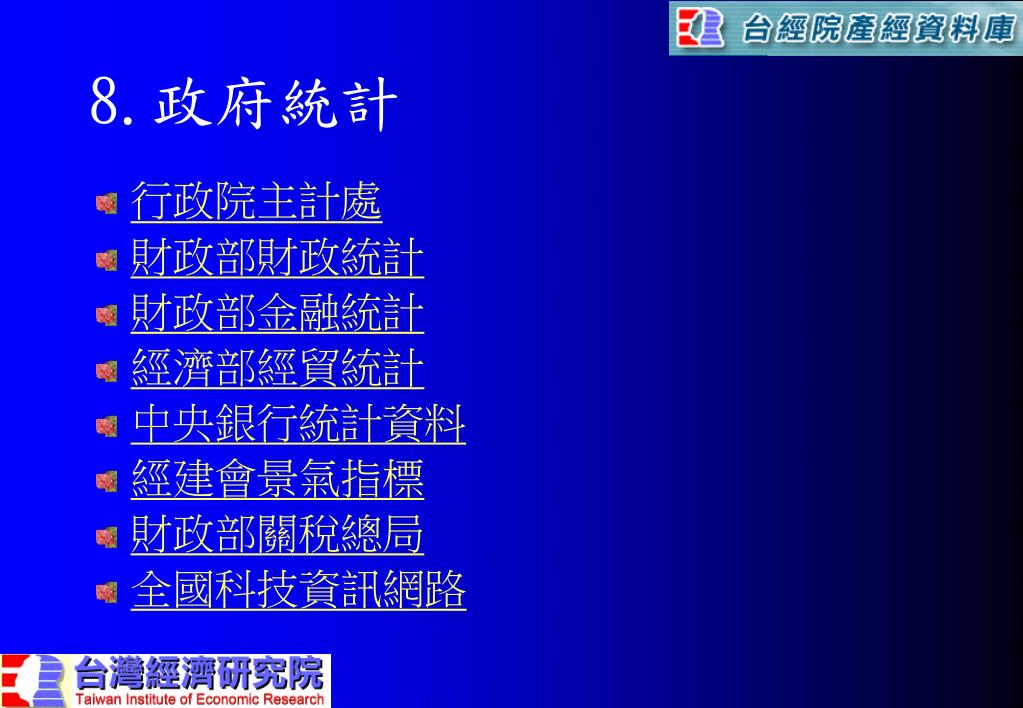 台經院產經資料庫

8.政府統計

行政院主計處
財政部財政統計
財政部金融統計
經濟部經貿統計
中央銀行統計資料
經建會景氣指標
財政部關稅總局
全國科技資訊網路

台灣經濟研究院
Taiwan Institute of Economic Research